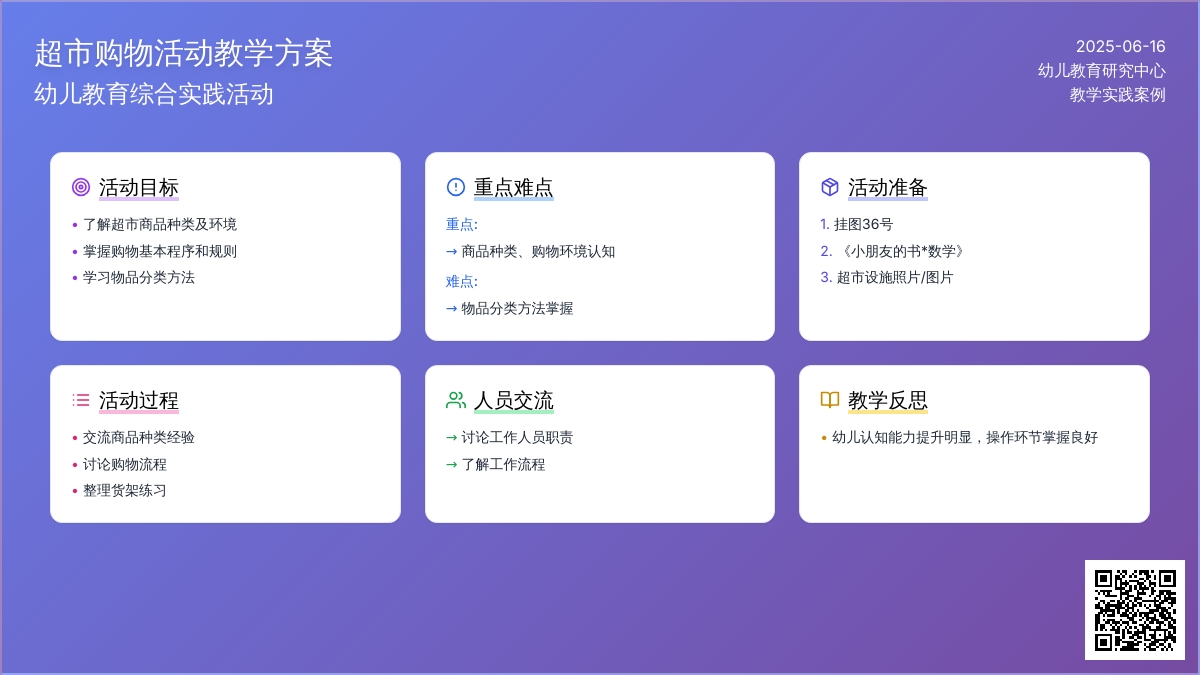 超市购物活动教学方案
幼儿教育综合实践活动

2025-06-16
幼儿教育研究中心
教学实践案例

活动目标
• 了解超市商品种类及环境
• 掌握购物基本程序和规则
• 学习物品分类方法

重点难点
重点:
→ 商品种类、购物环境认知
难点:
→ 物品分类方法掌握

活动准备
1. 挂图36号
2. 《小朋友的书*数学》
3. 超市设施照片/图片

活动过程
• 交流商品种类经验
• 讨论购物流程
• 整理货架练习

人员交流
→ 讨论工作人员职责
→ 了解工作流程

教学反思
• 幼儿认知能力提升明显，操作环节掌握良好